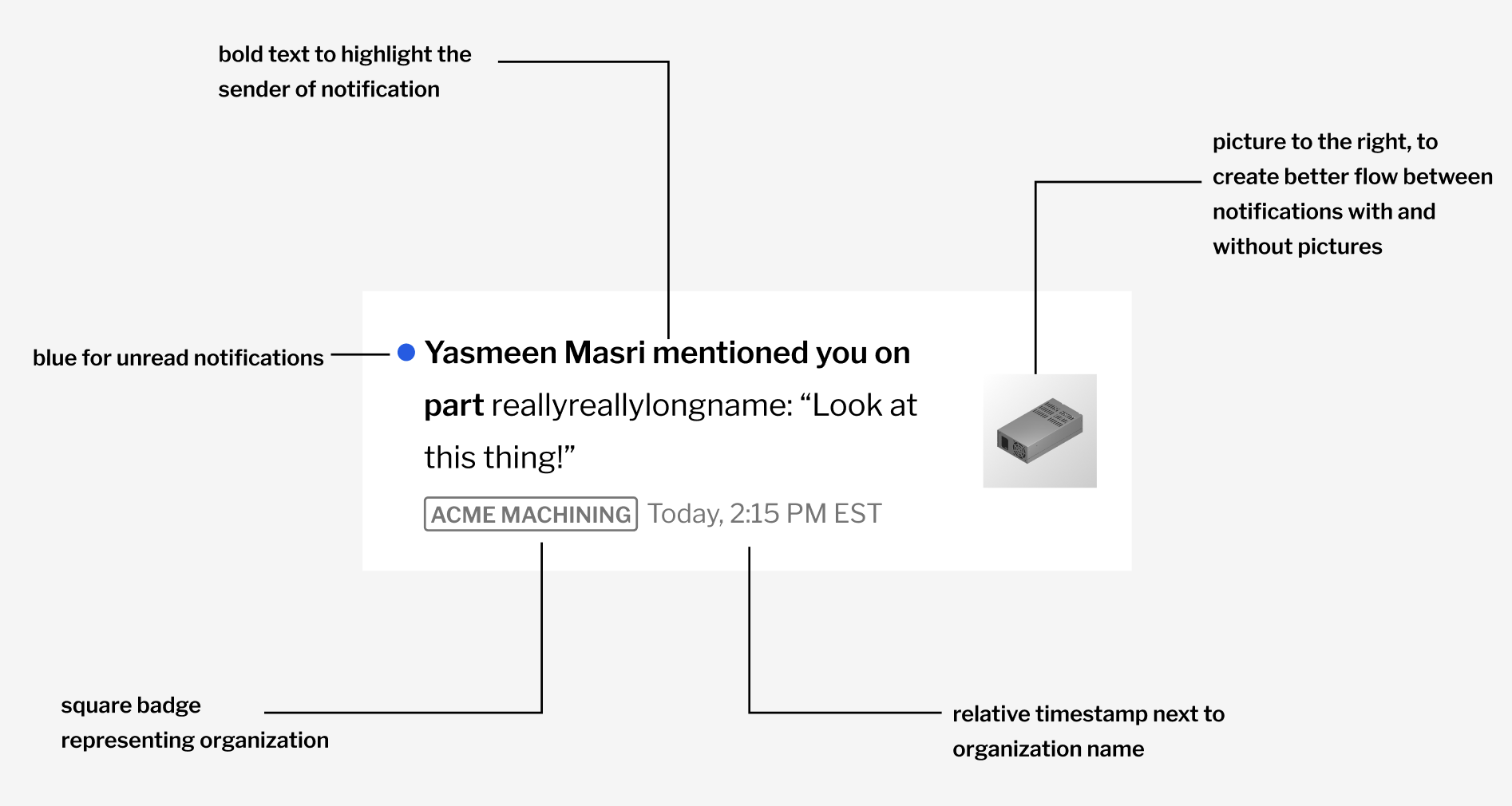 bold text to highlight the sender of notification

picture to the right, to create better flow between notifications with and without pictures

blue for unread notifications

Yasmeen Masri mentioned you on part reallyreallylongname: “Look at this thing!”

ACME MACHINING Today, 2:15 PM EST

square badge representing organization

relative timestamp next to organization name